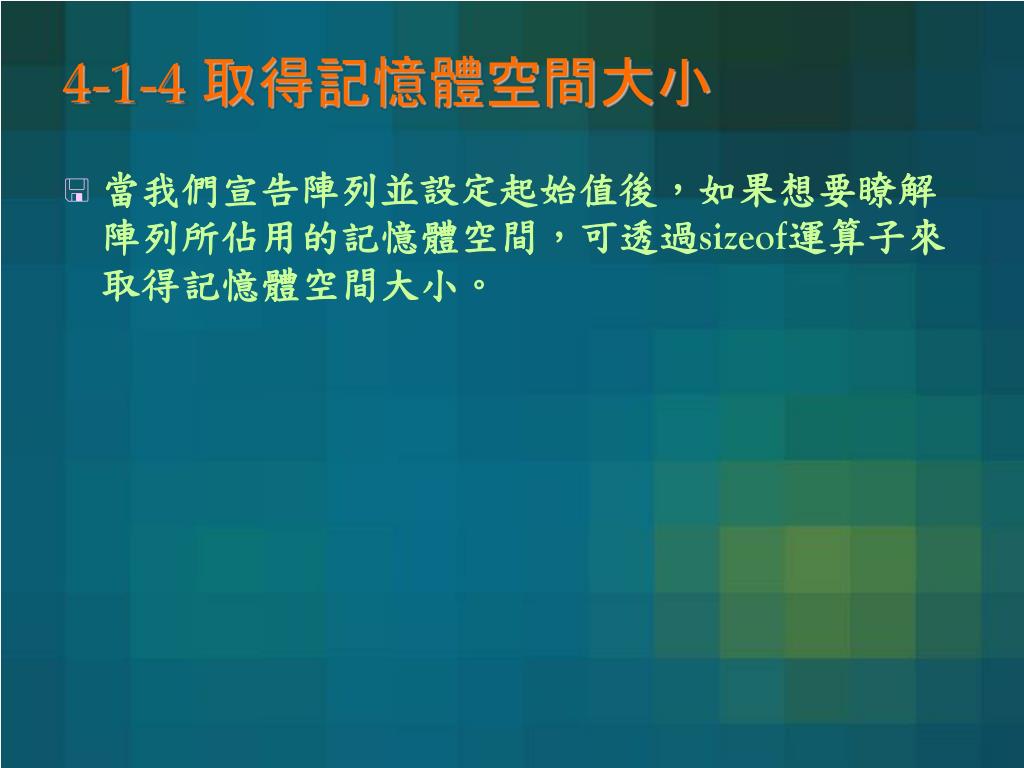 4-1-4 取得記憶體空間大小

當我們宣告陣列並設定起始值後，如果想要瞭解陣列所佔用的記憶體空間，可透過sizeof運算子來取得記憶體空間大小。